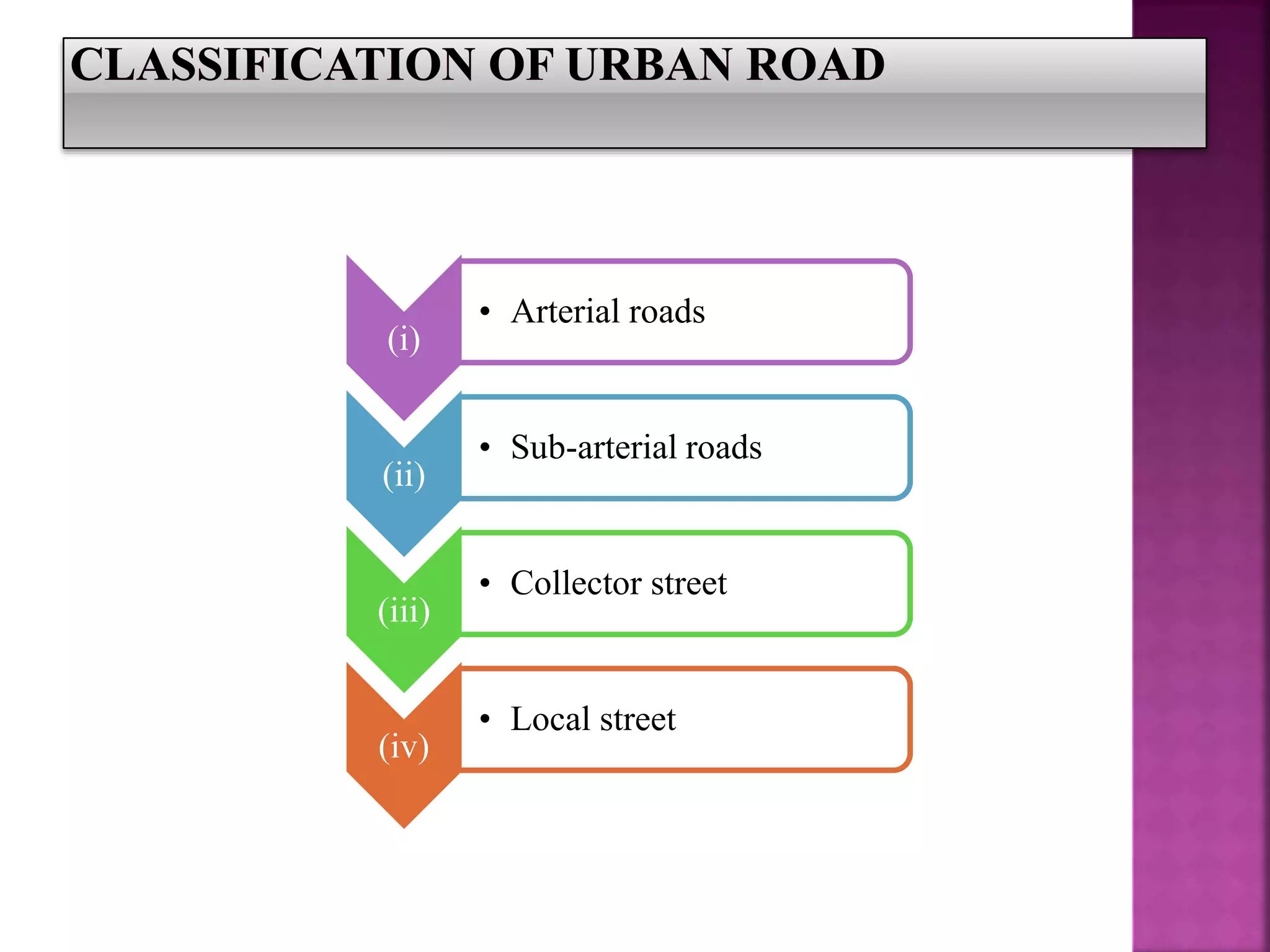 CLASSIFICATION OF URBAN ROAD

(i)
• Arterial roads

(ii)
• Sub-arterial roads

(iii)
• Collector street

(iv)
• Local street